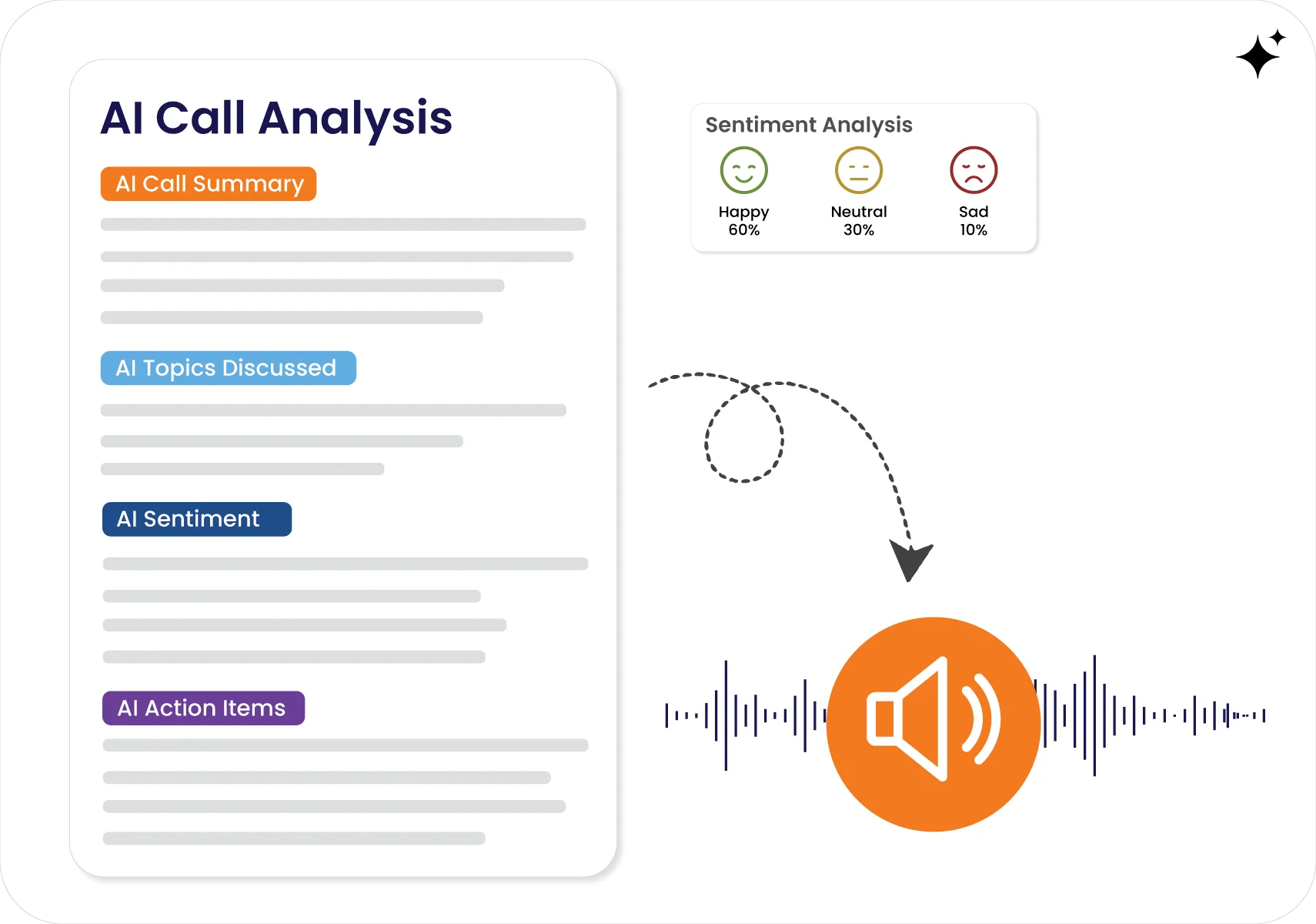 AI Call Analysis

AI Call Summary

AI Topics Discussed

AI Sentiment

AI Action Items

Sentiment Analysis

Happy
60%

Neutral
30%

Sad
10%